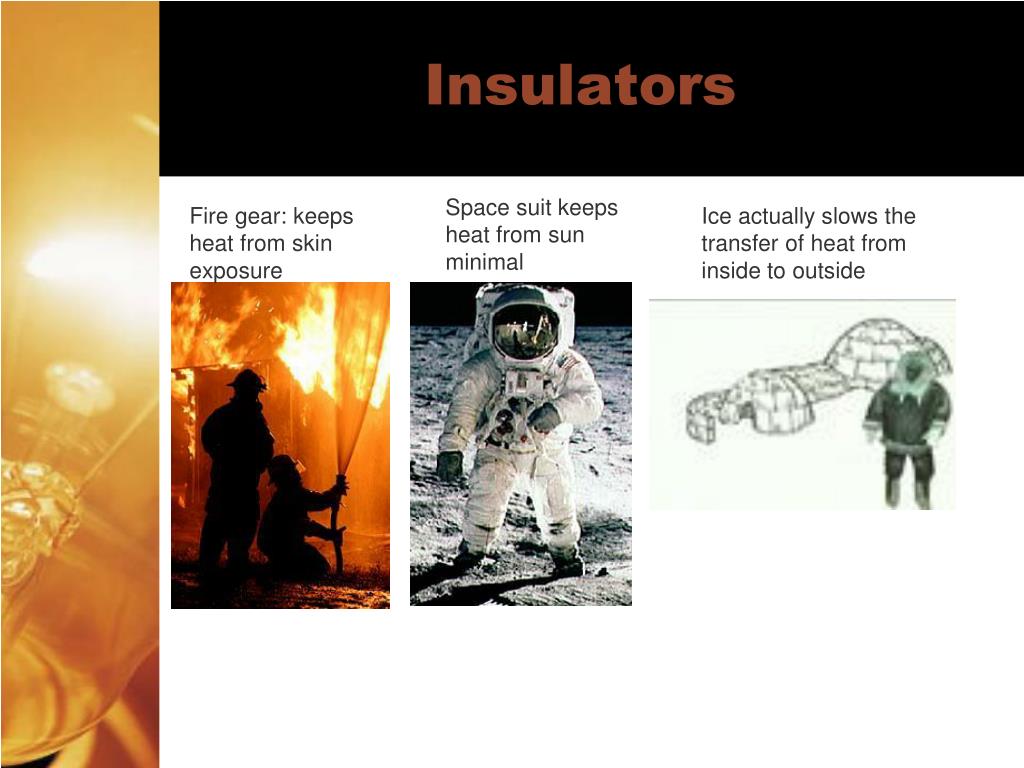 Insulators

Fire gear: keeps heat from skin exposure

Space suit keeps heat from sun minimal

Ice actually slows the transfer of heat from inside to outside